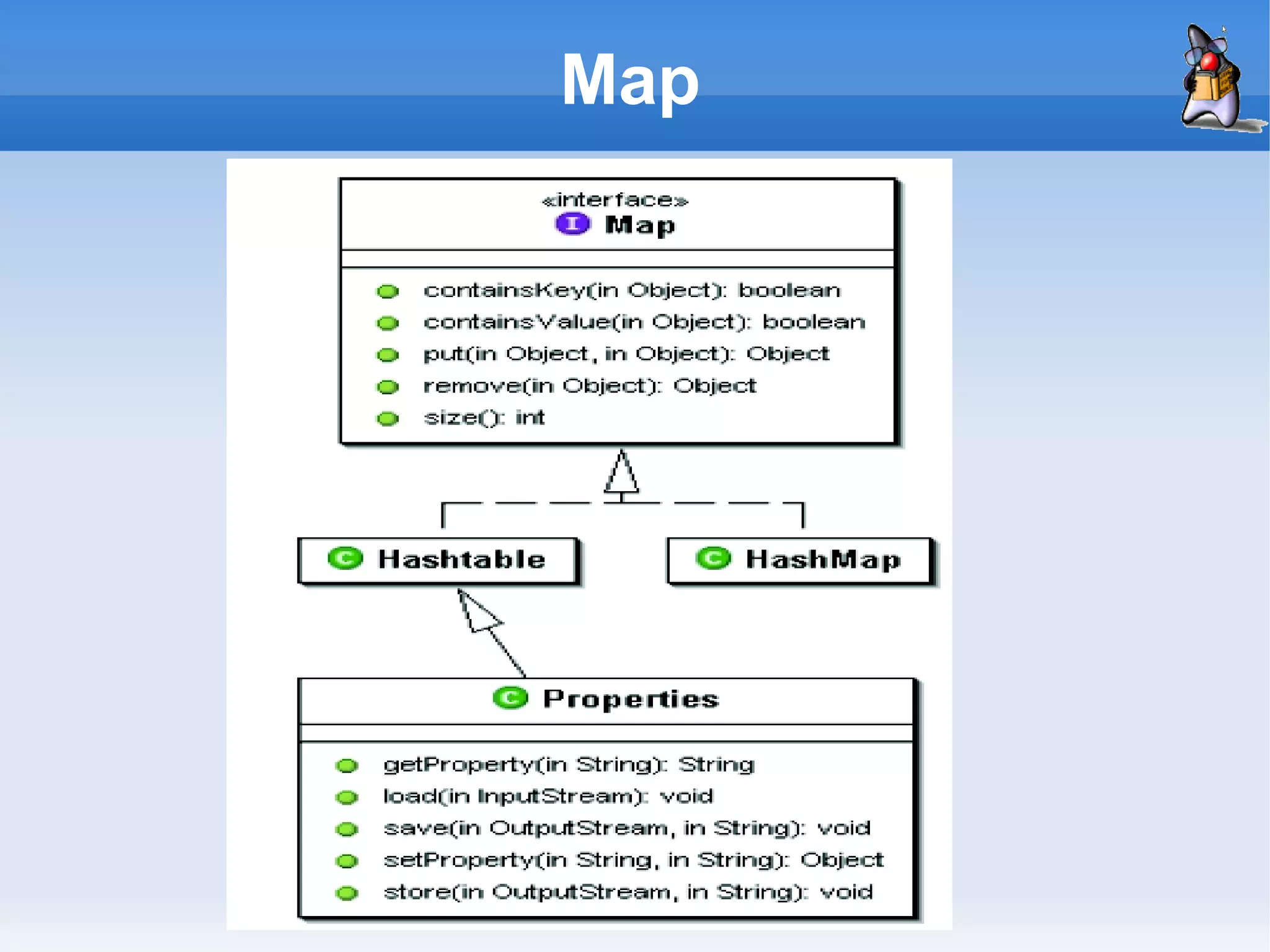 Map

«interface»
I Map

containsKey(in Object): boolean
containsValue(in Object): boolean
put(in Object, in Object): Object
remove(in Object): Object
size(): int

C Hashtable

C HashMap

C Properties

getProperty(in String): String
load(in InputStream): void
save(in OutputStream, in String): void
setProperty(in String, in String): Object
store(in OutputStream, in String): void